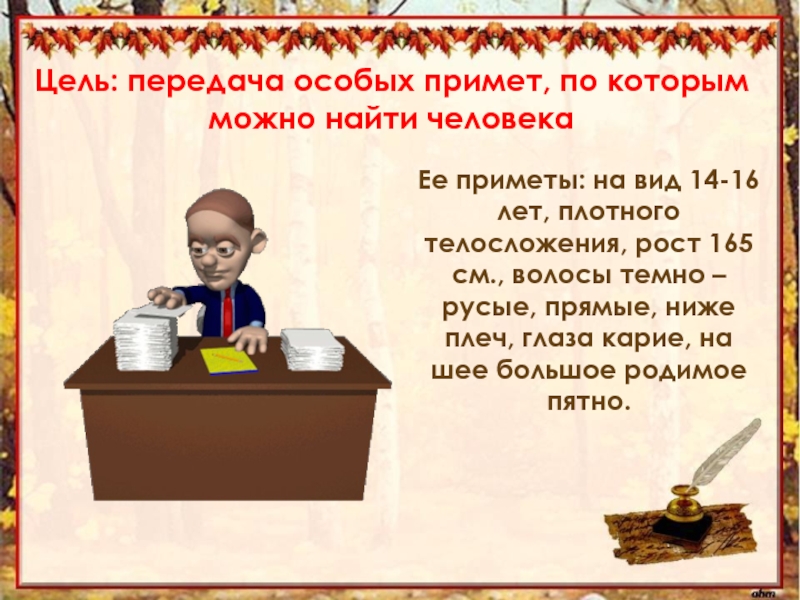 Цель: передача особых примет, по которым можно найти человека

Ее приметы: на вид 14-16 лет, плотного телосложения, рост 165 см., волосы темно – русые, прямые, ниже плеч, глаза карие, на шее большое родимое пятно.

ahm